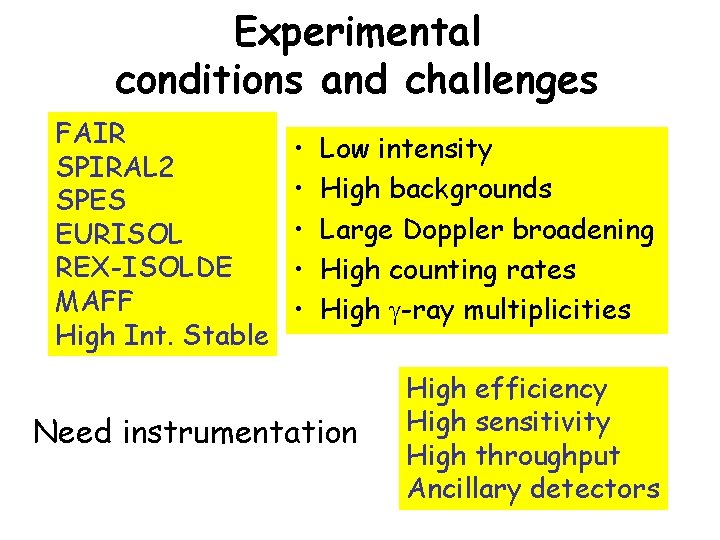 Experimental conditions and challenges

FAIR
SPIRAL2
SPES
EURISOL
REX-ISOLDE
MAFF
High Int. Stable

• Low intensity
• High backgrounds
• Large Doppler broadening
• High counting rates
• High $\gamma$-ray multiplicities

Need instrumentation

High efficiency
High sensitivity
High throughput
Ancillary detectors